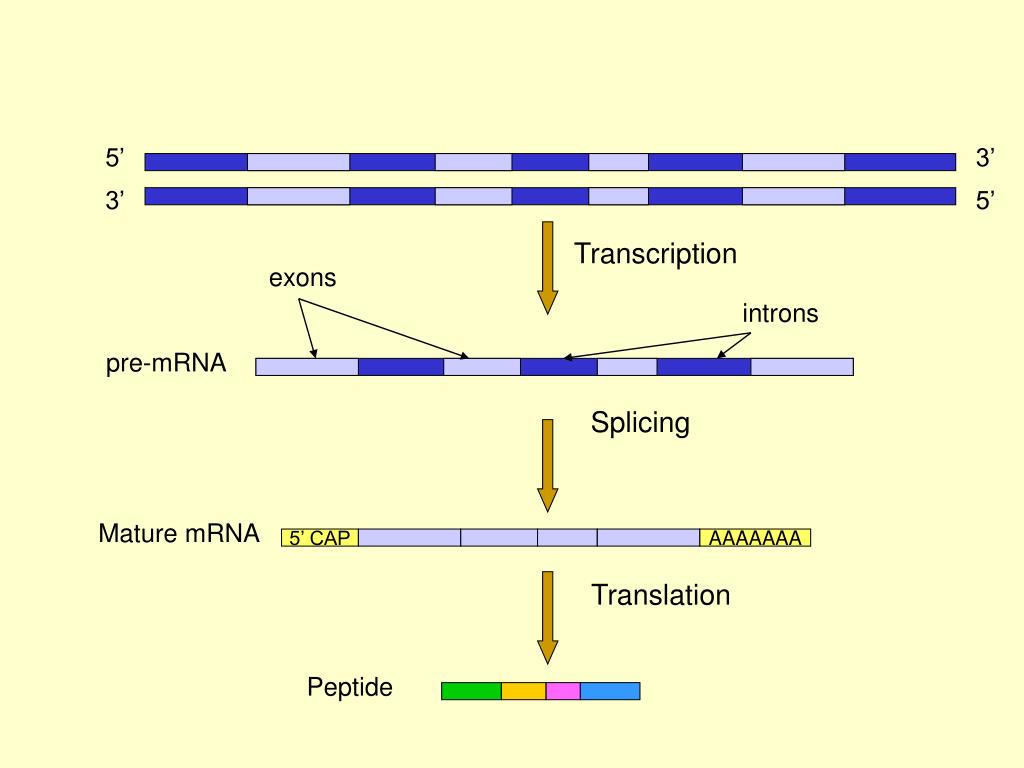 5’

3’

3’

5’

Transcription

exons

introns

pre-mRNA

Splicing

Mature mRNA

5’ CAP

AAAAAAA

Translation

Peptide